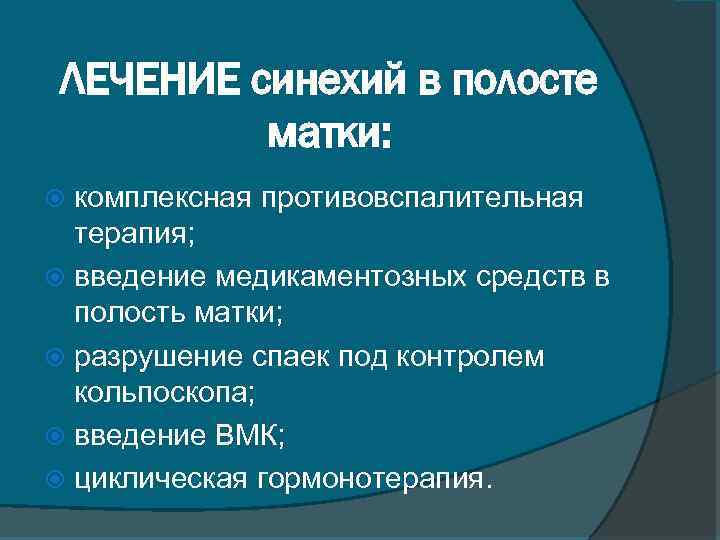 ЛЕЧЕНИЕ синехий в полосте матки:

комплексная противовспалительная терапия;

введение медикаментозных средств в полость матки;

разрушение спаек под контролем кольпоскопа;

введение ВМК;

циклическая гормонотерапия.